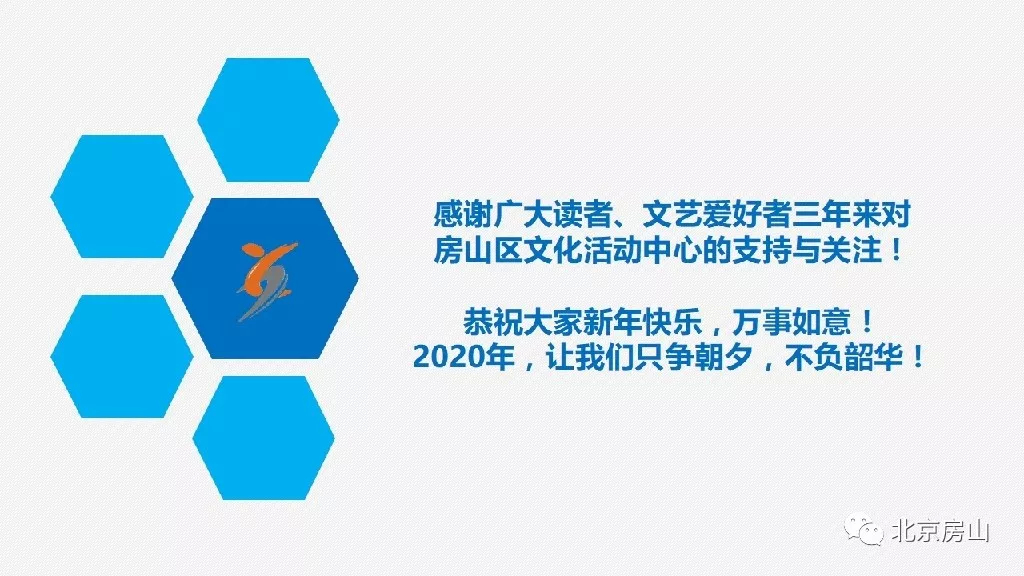 感谢广大读者、文艺爱好者三年来对房山区文化活动中心的支持与关注！

恭祝大家新年快乐，万事如意！
2020年，让我们只争朝夕，不负韶华！

北京房山